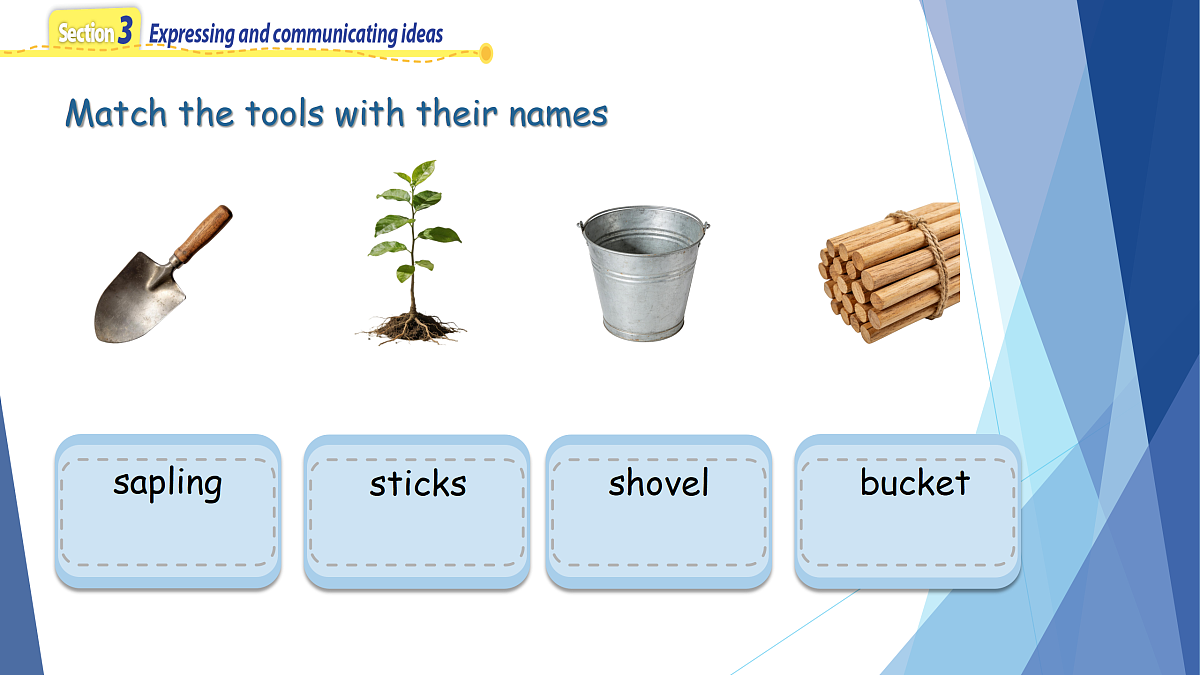 Section 3 Expressing and communicating ideas

Match the tools with their names

sapling

sticks

shovel

bucket